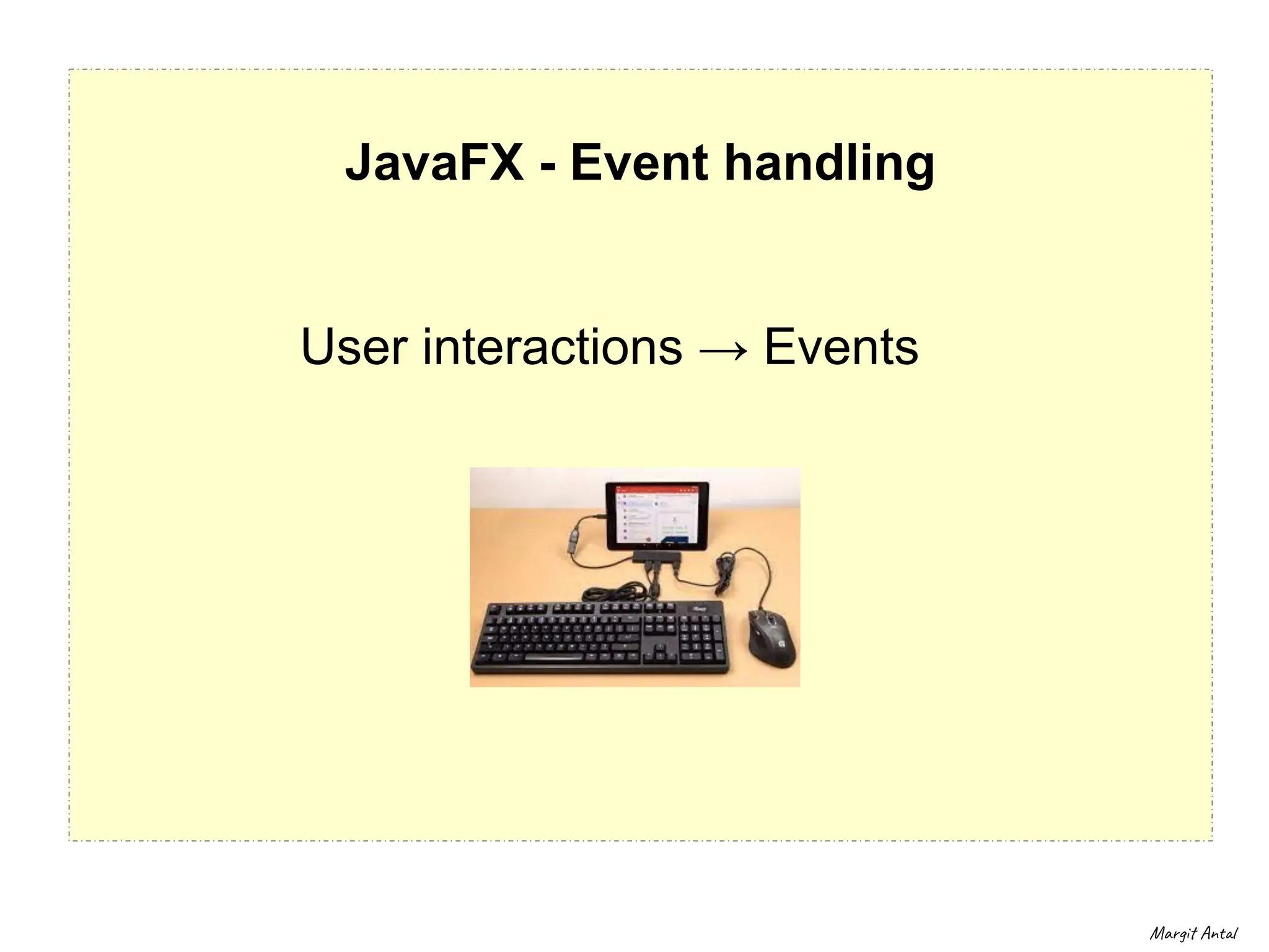 JavaFX - Event handling

User interactions → Events

Margit Antal